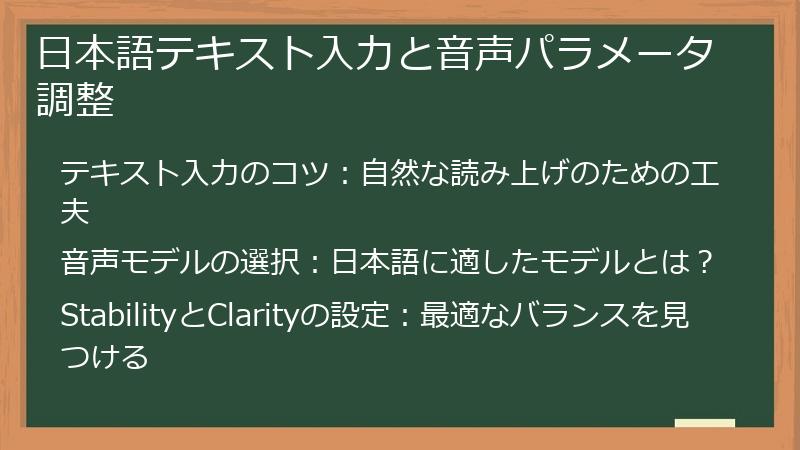 日本語テキスト入力と音声パラメータ調整

テキスト入力のコツ：自然な読み上げのための工夫

音声モデルの選択：日本語に適したモデルとは？

StabilityとClarityの設定：最適なバランスを見つける